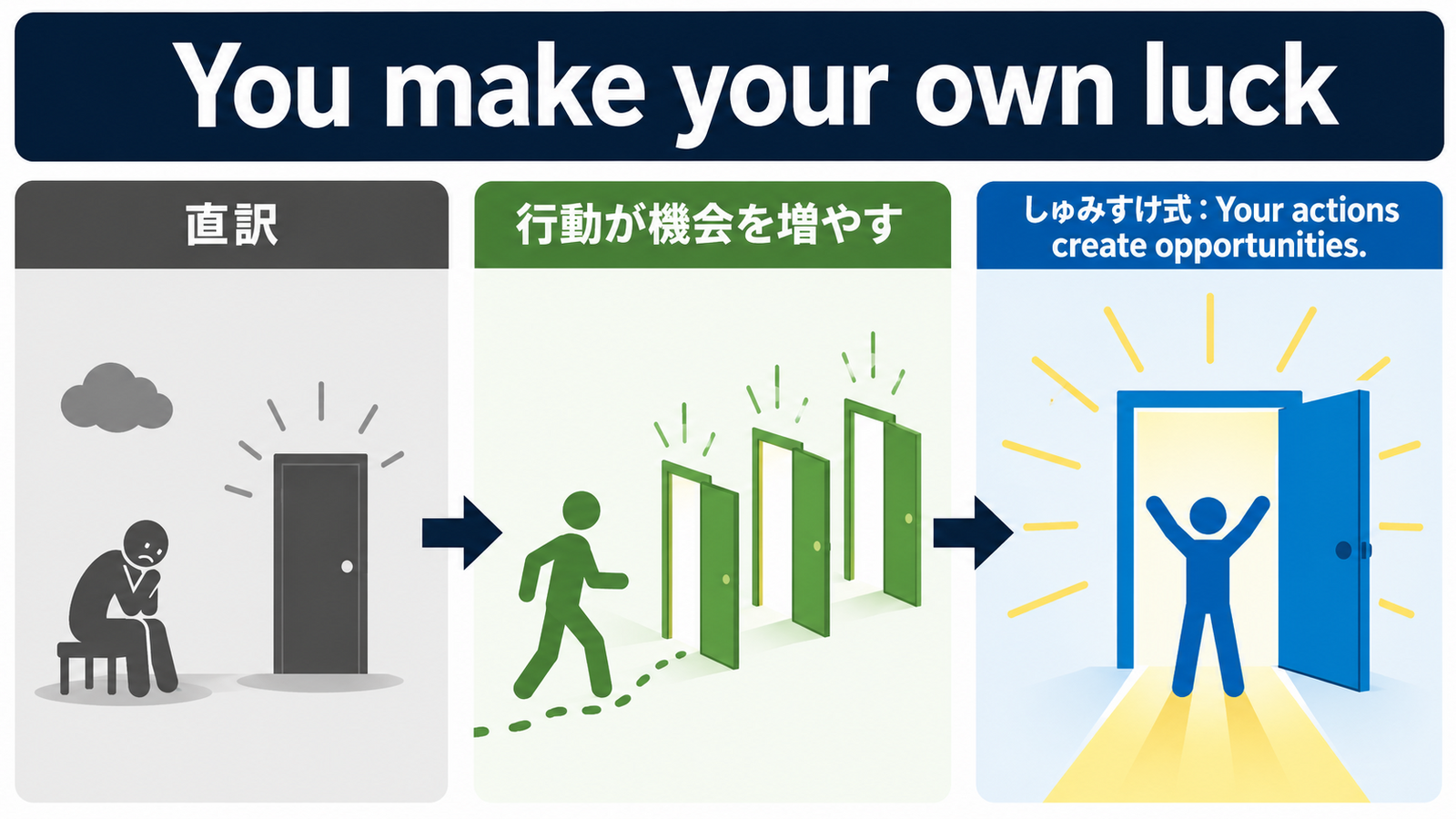 You make your own luck

直訳

行動が機会を増やす

しゅみすけ式：Your actions create opportunities.